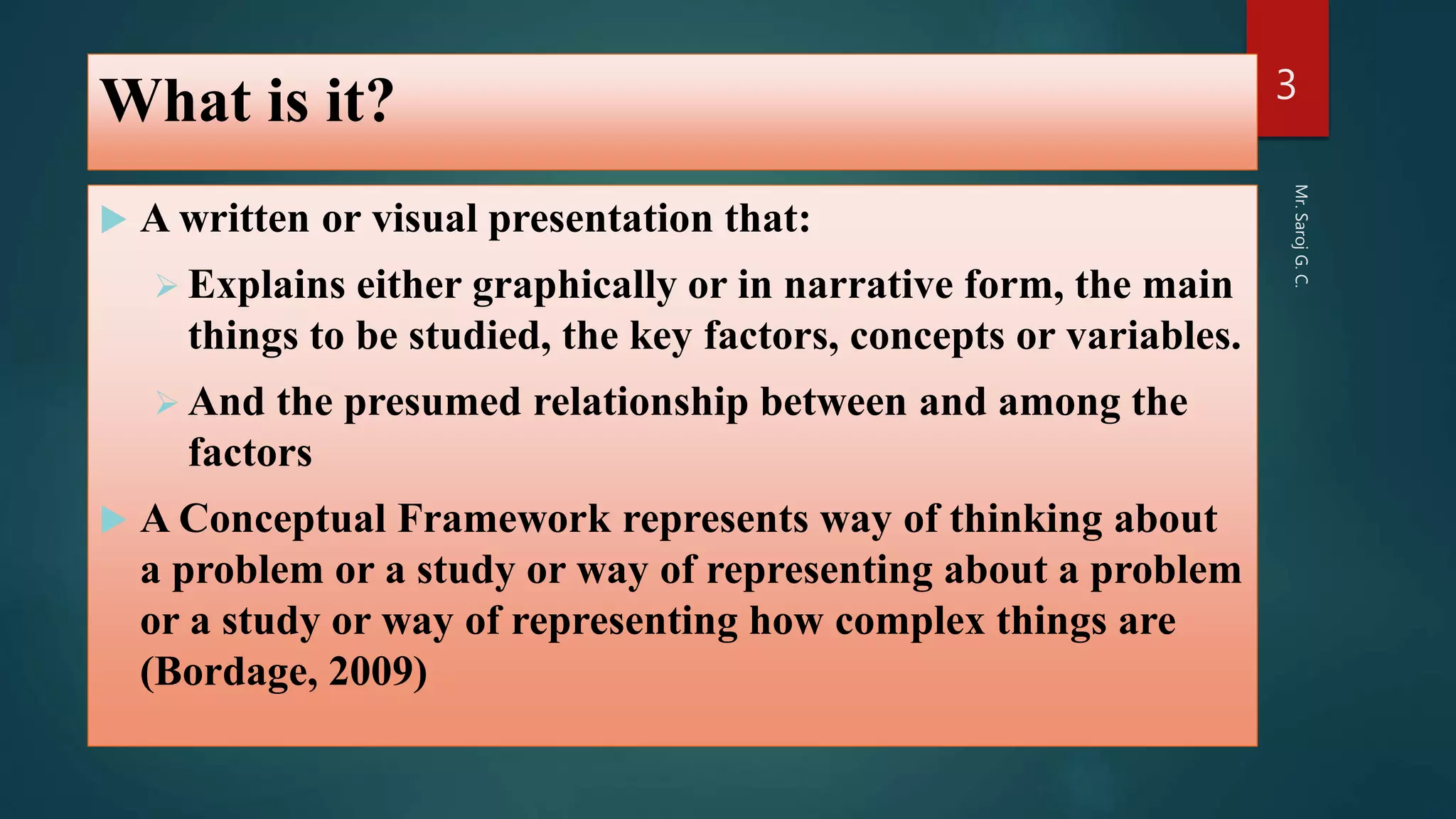 What is it?

3

Mr. Saroj G. C.

A written or visual presentation that:

Explains either graphically or in narrative form, the main things to be studied, the key factors, concepts or variables.

And the presumed relationship between and among the factors

A Conceptual Framework represents way of thinking about a problem or a study or way of representing about a problem or a study or way of representing how complex things are (Bordage, 2009)